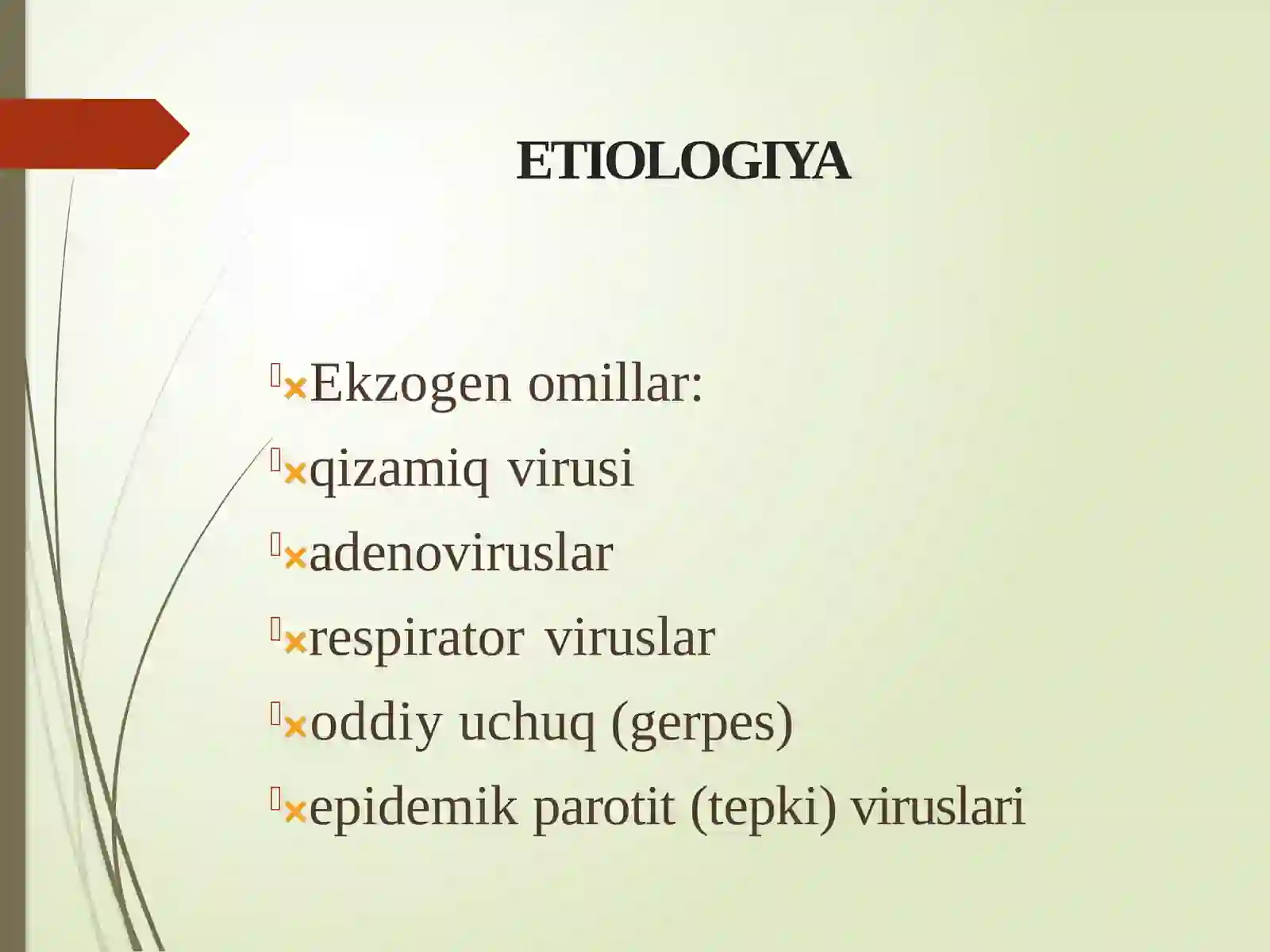 ETIOLOGIYA

Ekzogen omillar:
qizamiq virusi
adenoviruslar
respirator viruslar
oddiy uchuq (gerpes)
epidemik parotit (tepki) viruslari